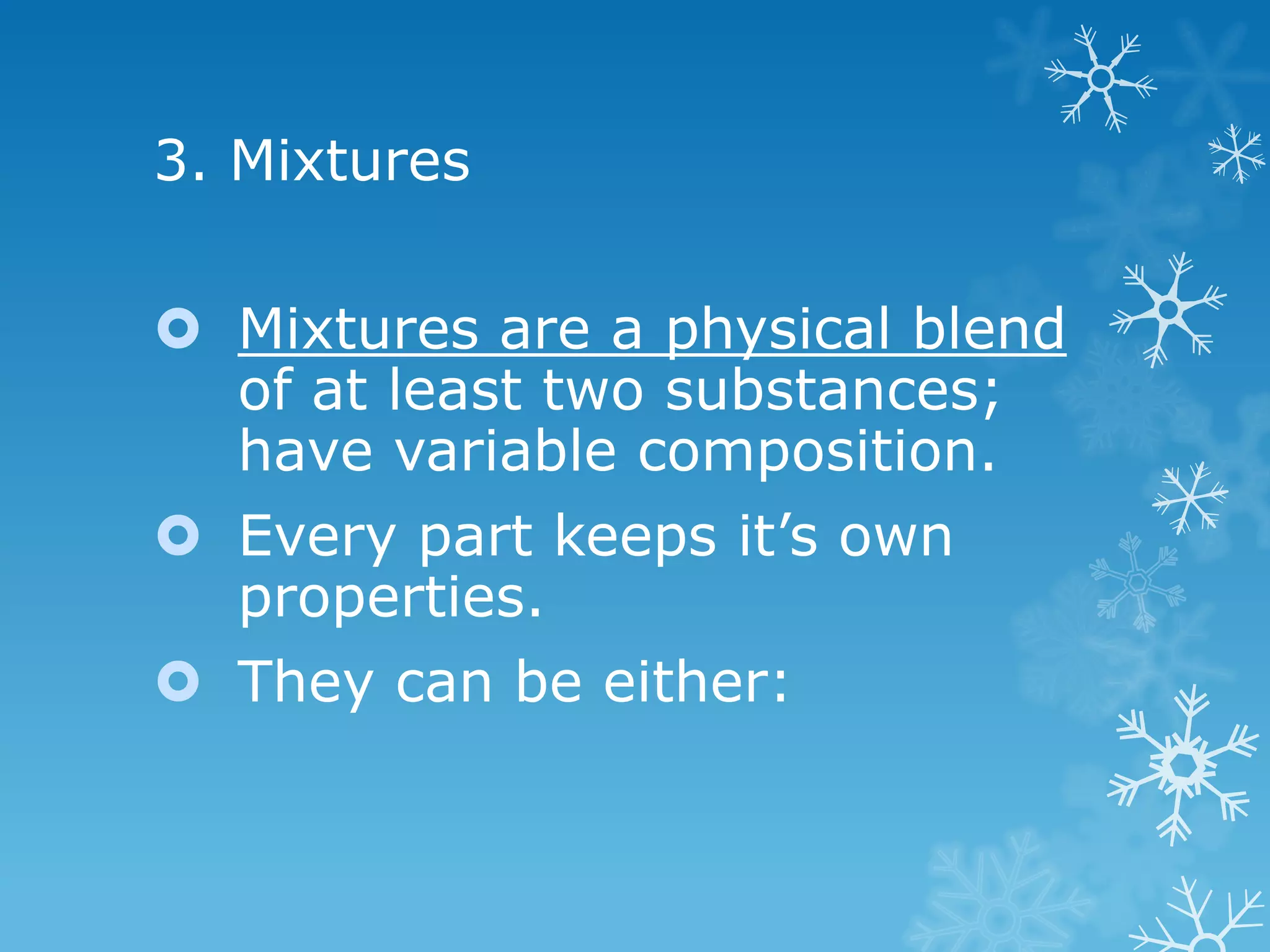 3. Mixtures

Mixtures are a physical blend of at least two substances; have variable composition.

Every part keeps it’s own properties.

They can be either: